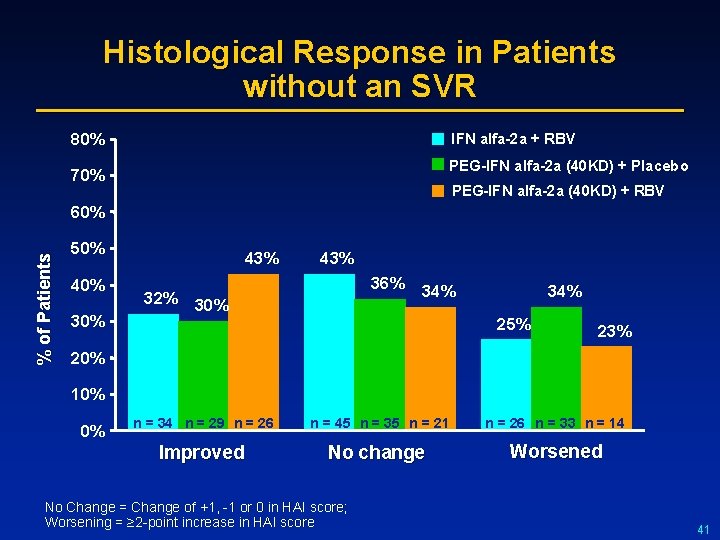 Histological Response in Patients without an SVR

IFN alfa-2a + RBV
PEG-IFN alfa-2a (40KD) + Placebo
PEG-IFN alfa-2a (40KD) + RBV

% of Patients

80%
70%
60%
50%
40%
30%
20%
10%
0%

32%
30%
43%
43%
36%
34%
25%
34%
23%

n = 34 n = 29 n = 26
n = 45 n = 35 n = 21
n = 26 n = 33 n = 14

Improved
No change
Worsened

No Change = Change of +1, -1 or 0 in HAI score;
Worsening = ≥2-point increase in HAI score

41